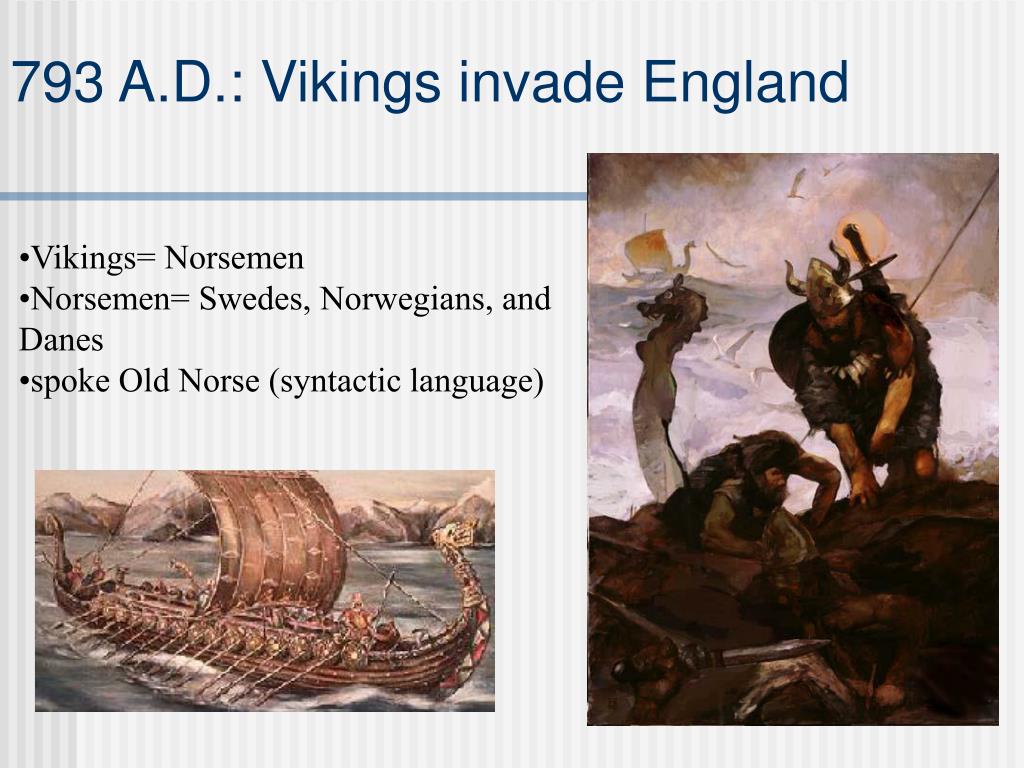 793 A.D.: Vikings invade England

•Vikings= Norsemen
•Norsemen= Swedes, Norwegians, and Danes
•spoke Old Norse (syntactic language)